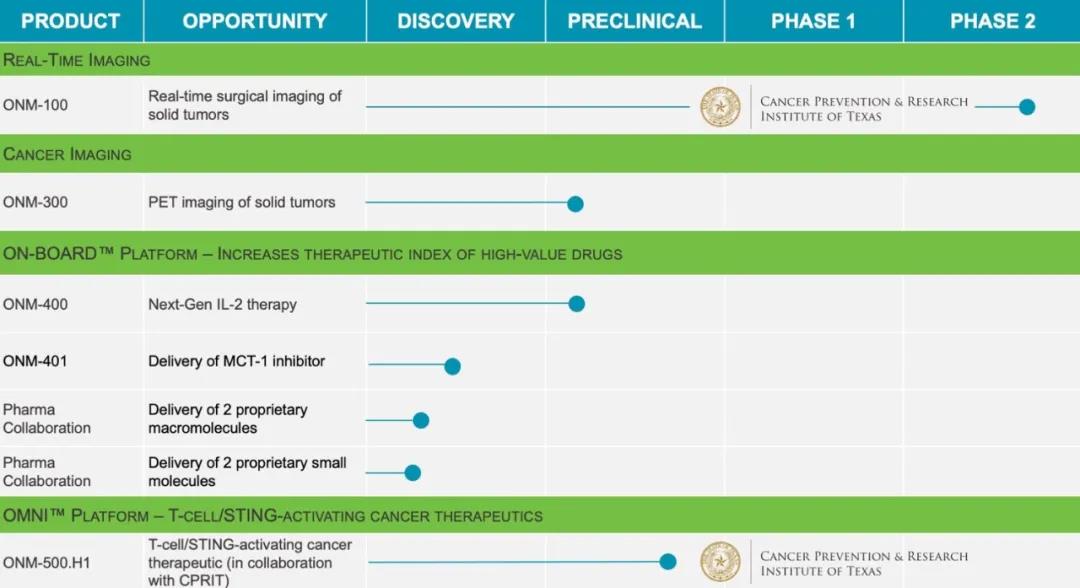 | PRODUCT | OPPORTUNITY | DISCOVERY | PRECLINICAL | PHASE 1 | PHASE 2 |
|---|---|---|---|---|---|
| REAL-TIME IMAGING | | | | | |
| ONM-100 | Real-time surgical imaging of solid tumors | | | CANCER PREVENTION & RESEARCH INSTITUTE OF TEXAS | |
| CANCER IMAGING | | | | | |
| ONM-300 | PET imaging of solid tumors | | | | |
| ON-BOARD™ PLATFORM – INCREASES THERAPEUTIC INDEX OF HIGH-VALUE DRUGS | | | | | |
| ONM-400 | Next-Gen IL-2 therapy | | | | |
| ONM-401 | Delivery of MCT-1 inhibitor | | | | |
| Pharma Collaboration | Delivery of 2 proprietary macromolecules | | | | |
| Pharma Collaboration | Delivery of 2 proprietary small molecules | | | | |
| OMNI™ PLATFORM – T-CELL/STING-ACTIVATING CANCER THERAPEUTICS | | | | | |
| ONM-500.H1 | T-cell/STING-activating cancer therapeutic (in collaboration with CPRIT) | | | CANCER PREVENTION & RESEARCH INSTITUTE OF TEXAS | |